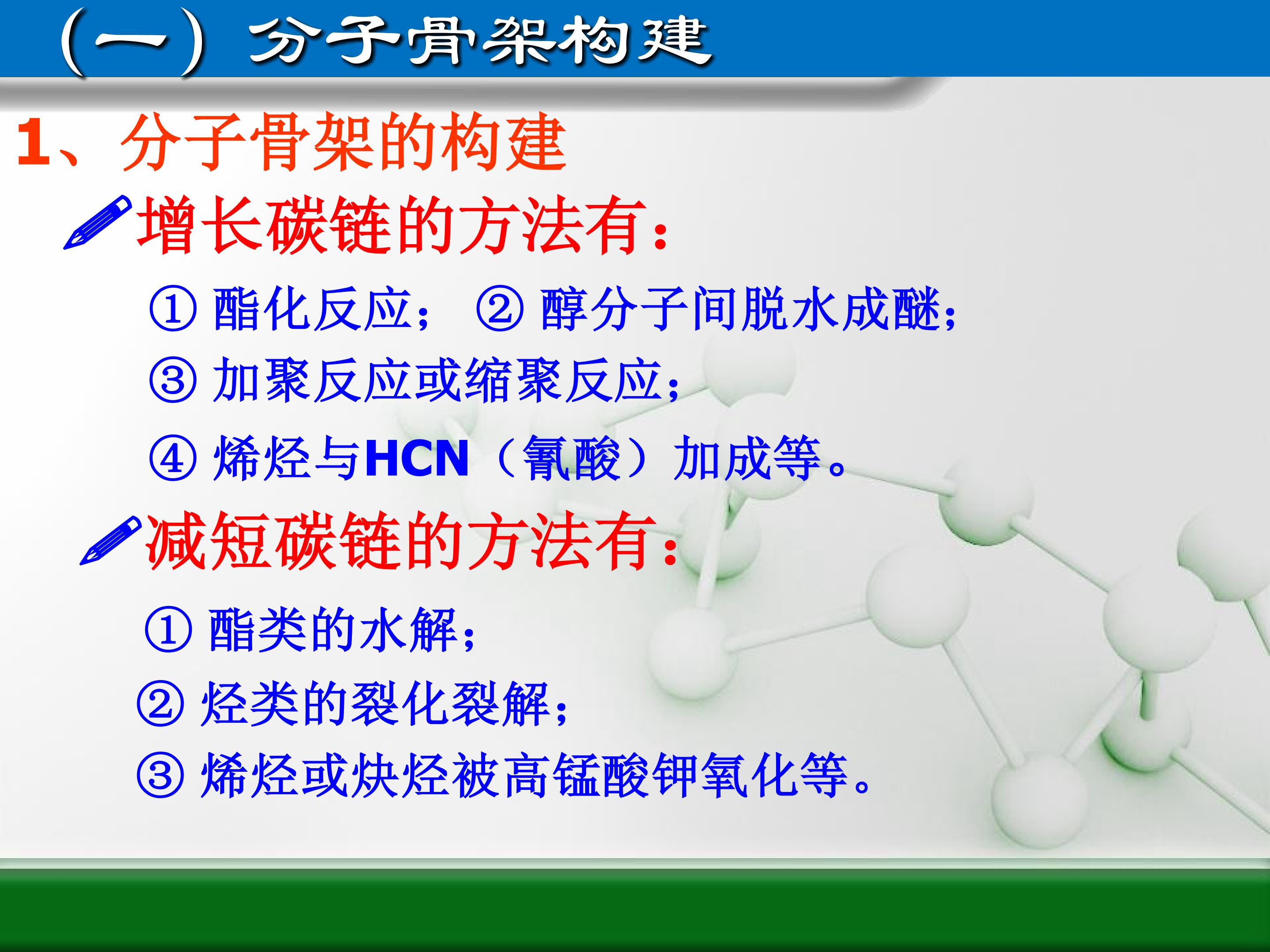 （一）分子骨架构建

1、分子骨架的构建

增长碳链的方法有：

① 酯化反应； ② 醇分子间脱水成醚；

③ 加聚反应或缩聚反应；

④ 烯烃与HCN（氰酸）加成等。

减短碳链的方法有：

① 酯类的水解；

② 烃类的裂化裂解；

③ 烯烃或炔烃被高锰酸钾氧化等。